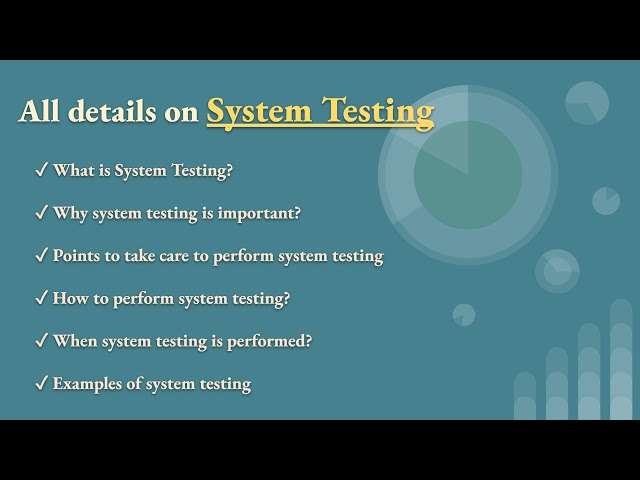 All details on System Testing

✓ What is System Testing?

✓ Why system testing is important?

✓ Points to take care to perform system testing

✓ How to perform system testing?

✓ When system testing is performed?

✓ Examples of system testing